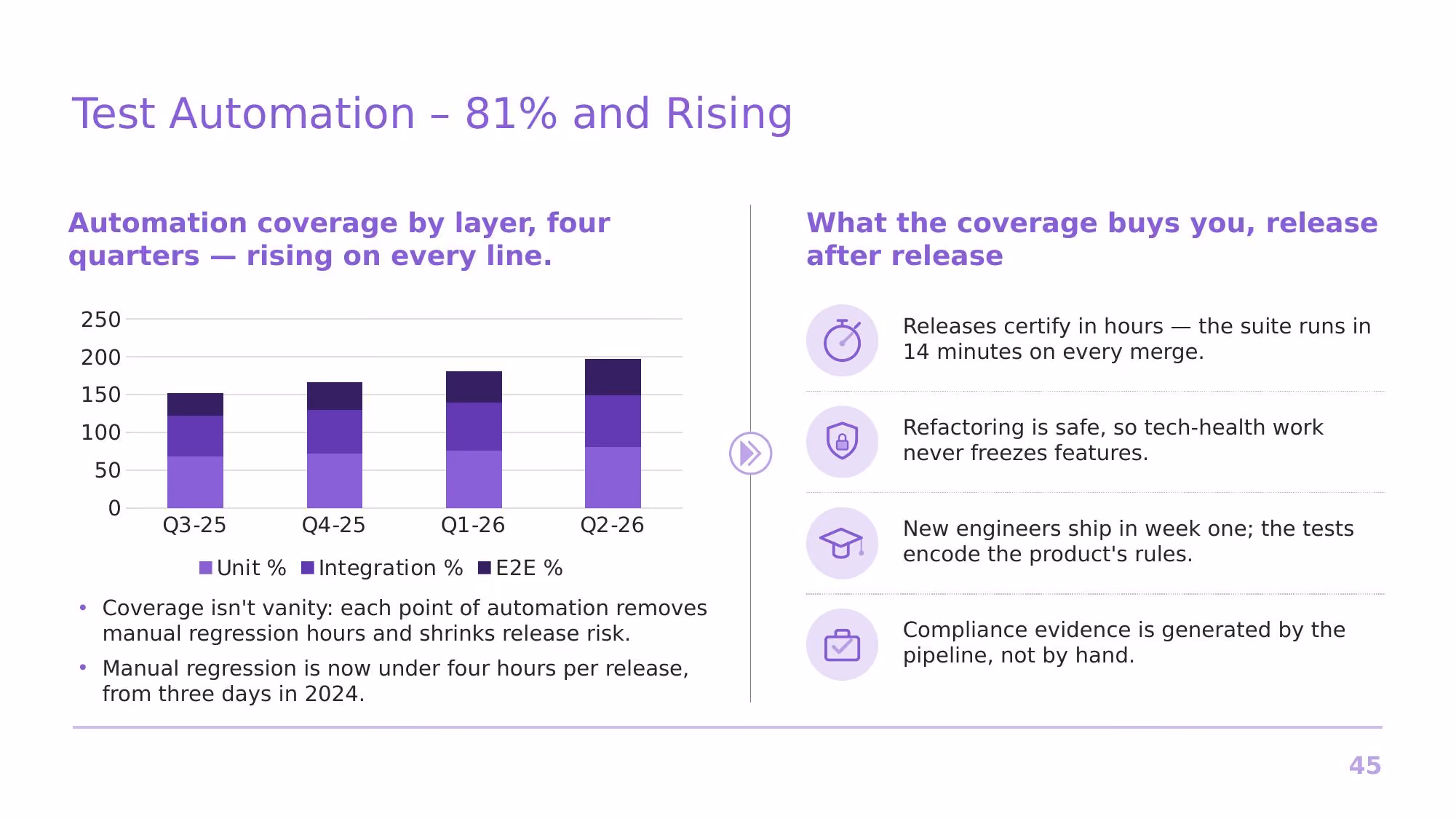 Test Automation – 81% and Rising

Automation coverage by layer, four quarters — rising on every line.

250
200
150
100
50
0

Q3-25 Q4-25 Q1-26 Q2-26

Unit % Integration % E2E %

• Coverage isn't vanity: each point of automation removes manual regression hours and shrinks release risk.
• Manual regression is now under four hours per release, from three days in 2024.

What the coverage buys you, release after release

Releases certify in hours — the suite runs in 14 minutes on every merge.

Refactoring is safe, so tech-health work never freezes features.

New engineers ship in week one; the tests encode the product's rules.

Compliance evidence is generated by the pipeline, not by hand.

45